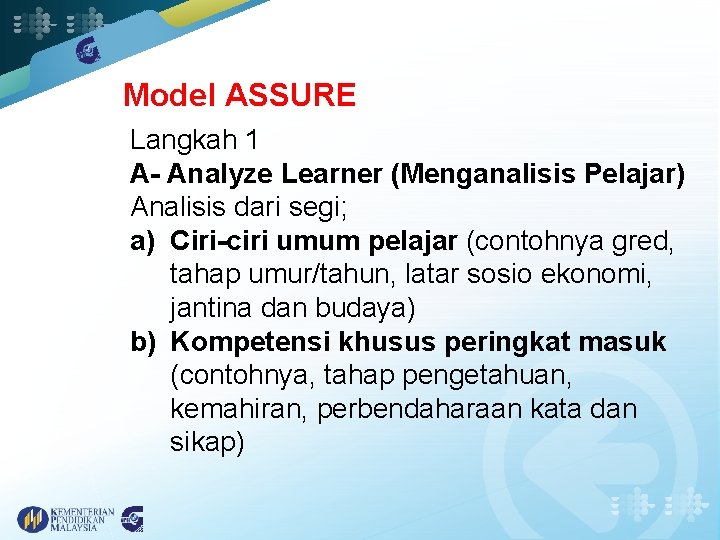 Model ASSURE

Langkah 1
A- Analyze Learner (Menganalisis Pelajar)
Analisis dari segi;
a) Ciri-ciri umum pelajar (contohnya gred, tahap umur/tahun, latar sosio ekonomi, jantina dan budaya)
b) Kompetensi khusus peringkat masuk (contohnya, tahap pengetahuan, kemahiran, perbendaharaan kata dan sikap)

KEMENTERIAN PENDIDIKAN MALAYSIA